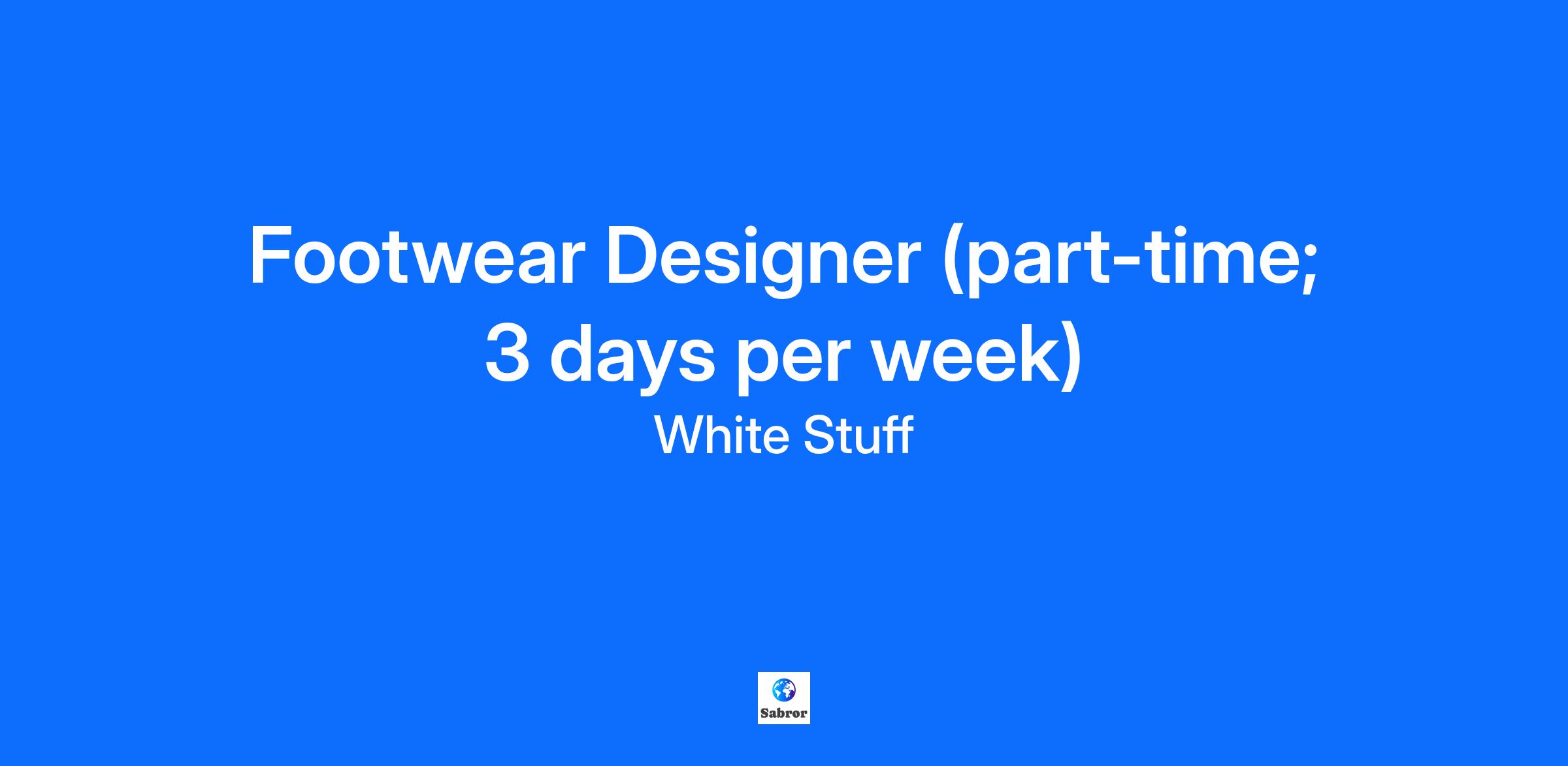 Footwear Designer (part-time; 3 days per week)

White Stuff

Sabror